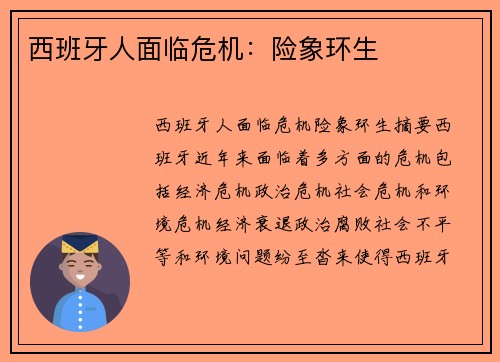 西班牙人面临危机：险象环生

西班牙人面临危机险象环生摘要西班牙近年来面临着多方面的危机包括经济危机政治危机社会危机和环境危机经济衰退政治腐败社会不平等和环境问题纷至沓来使得西班牙